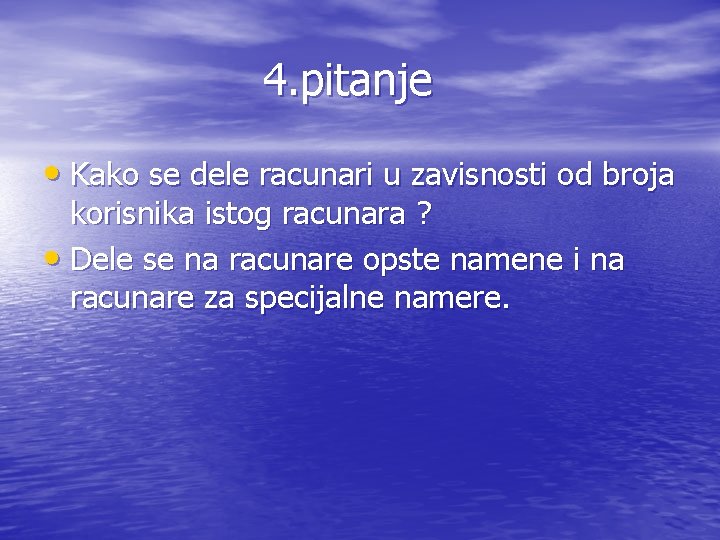 4.pitanje

• Kako se dele racunari u zavisnosti od broja korisnika istog racunara ?
• Dele se na racunare opste namene i na racunare za specijalne namere.